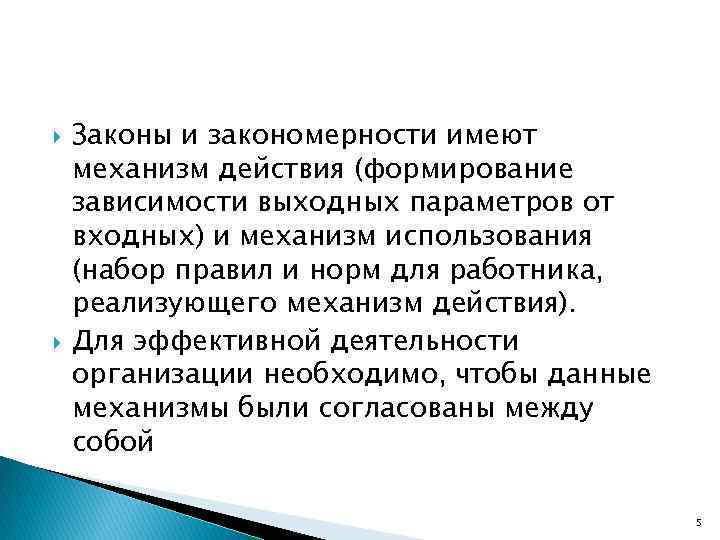 Законы и закономерности имеют механизм действия (формирование зависимости выходных параметров от входных) и механизм использования (набор правил и норм для работника, реализующего механизм действия).

Для эффективной деятельности организации необходимо, чтобы данные механизмы были согласованы между собой

5